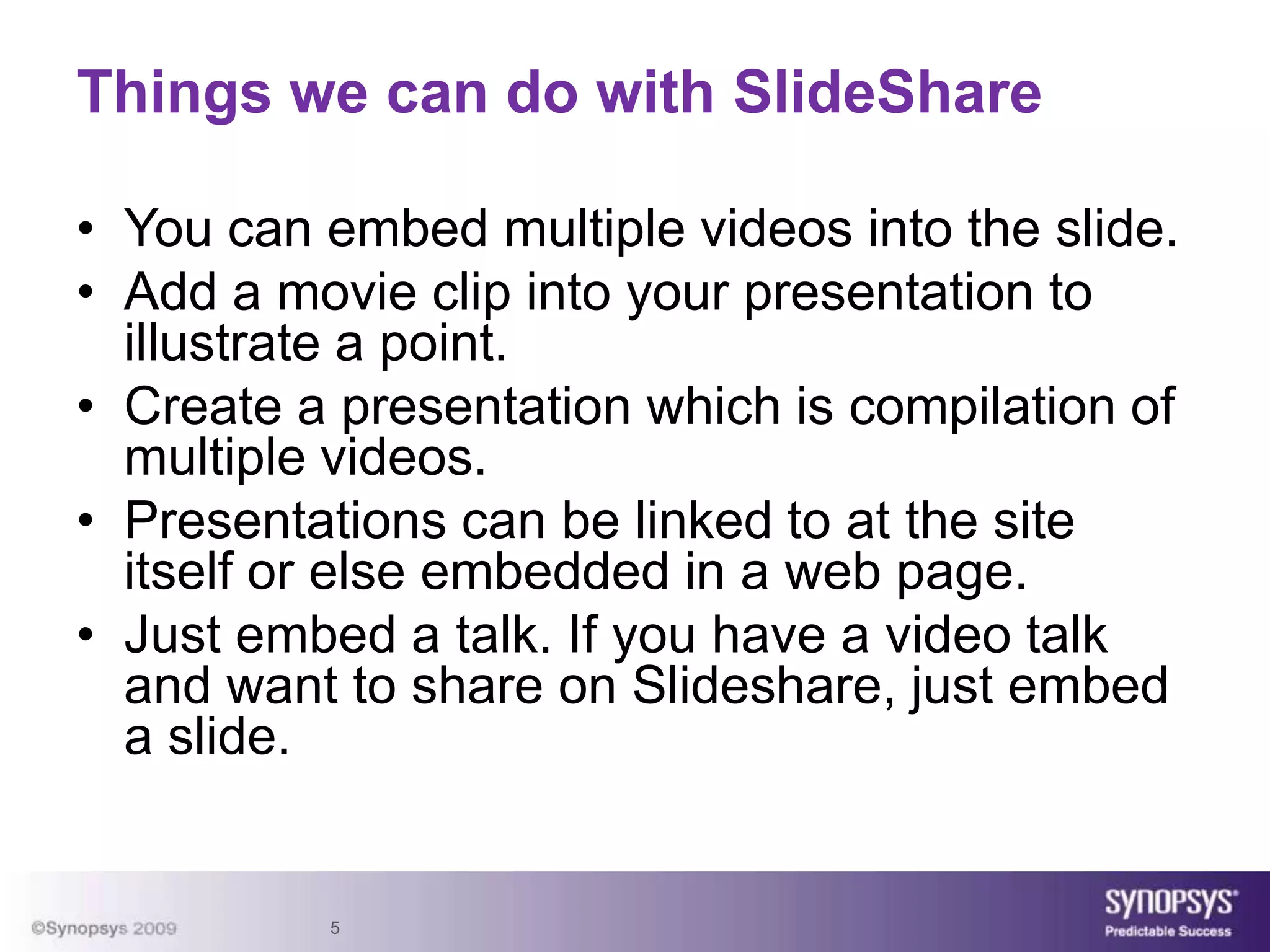 Things we can do with SlideShare

• You can embed multiple videos into the slide.
• Add a movie clip into your presentation to illustrate a point.
• Create a presentation which is compilation of multiple videos.
• Presentations can be linked to at the site itself or else embedded in a web page.
• Just embed a talk. If you have a video talk and want to share on Slideshare, just embed a slide.

©Synopsys 2009 5

SYNOPSYS®
Predictable Success